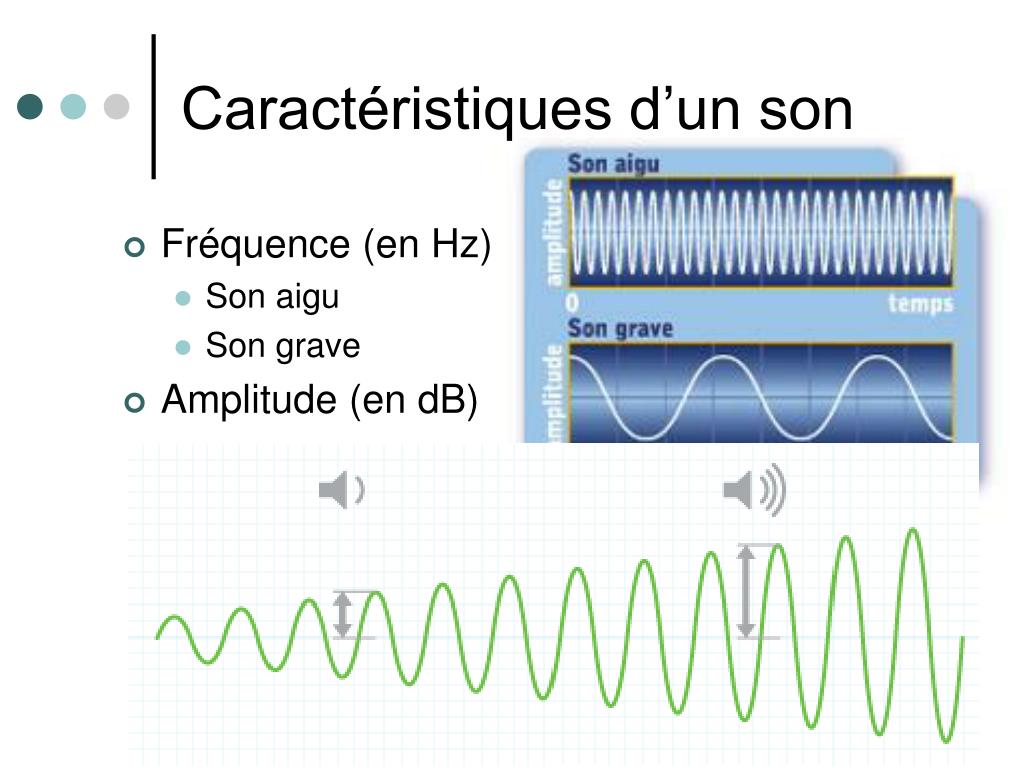 Caractéristiques d’un son

Fréquence (en Hz)
Son aigu
Son grave
Amplitude (en dB)

Son aigu
amplitude
0
temps
Son grave
amplitude